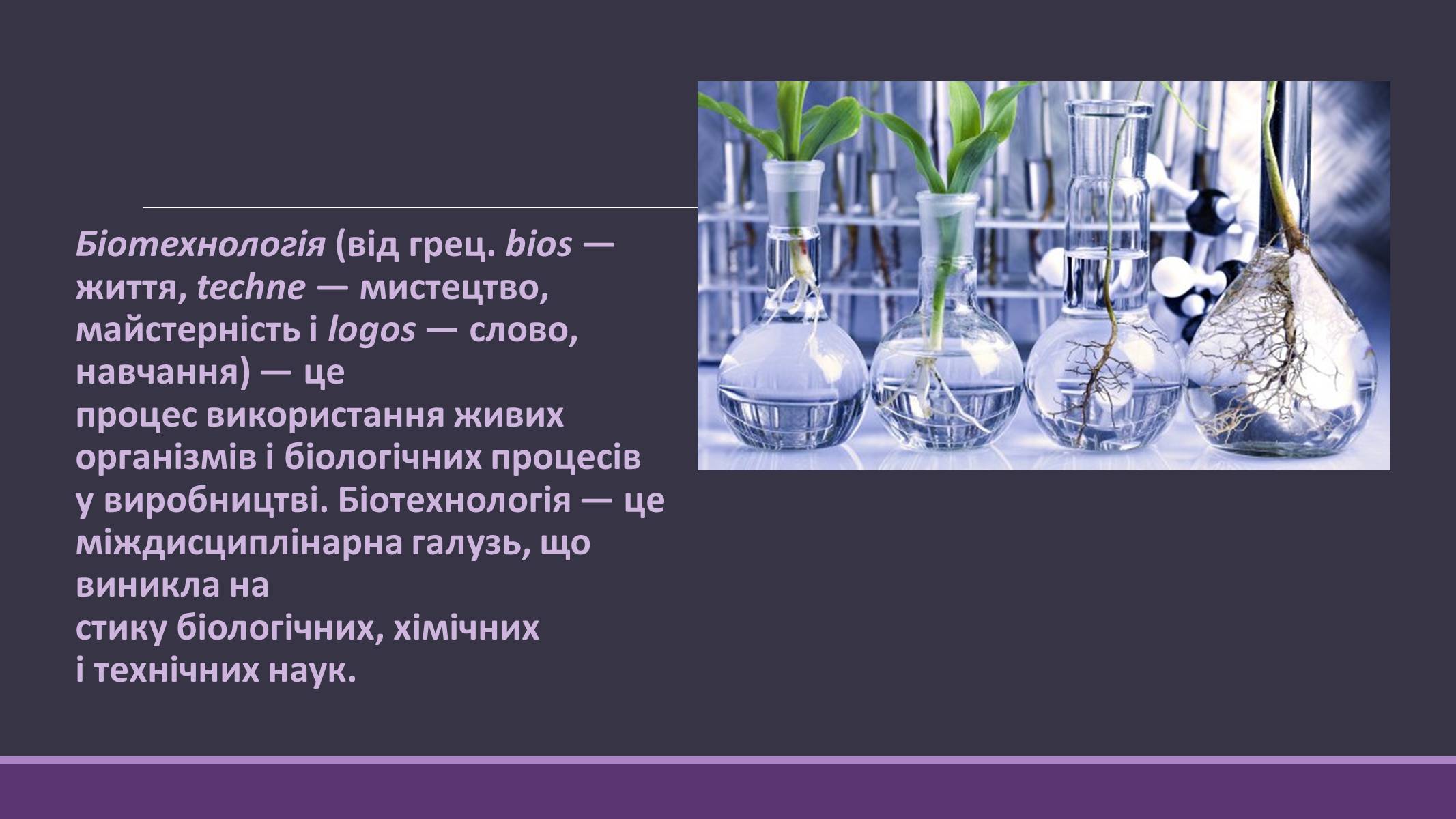 Біотехнологія (від грец. bios — життя, techne — мистецтво, майстерність і logos — слово, навчання) — це процес використання живих організмів і біологічних процесів у виробництві. Біотехнологія — це міждисциплінарна галузь, що виникла на стику біологічних, хімічних і технічних наук.